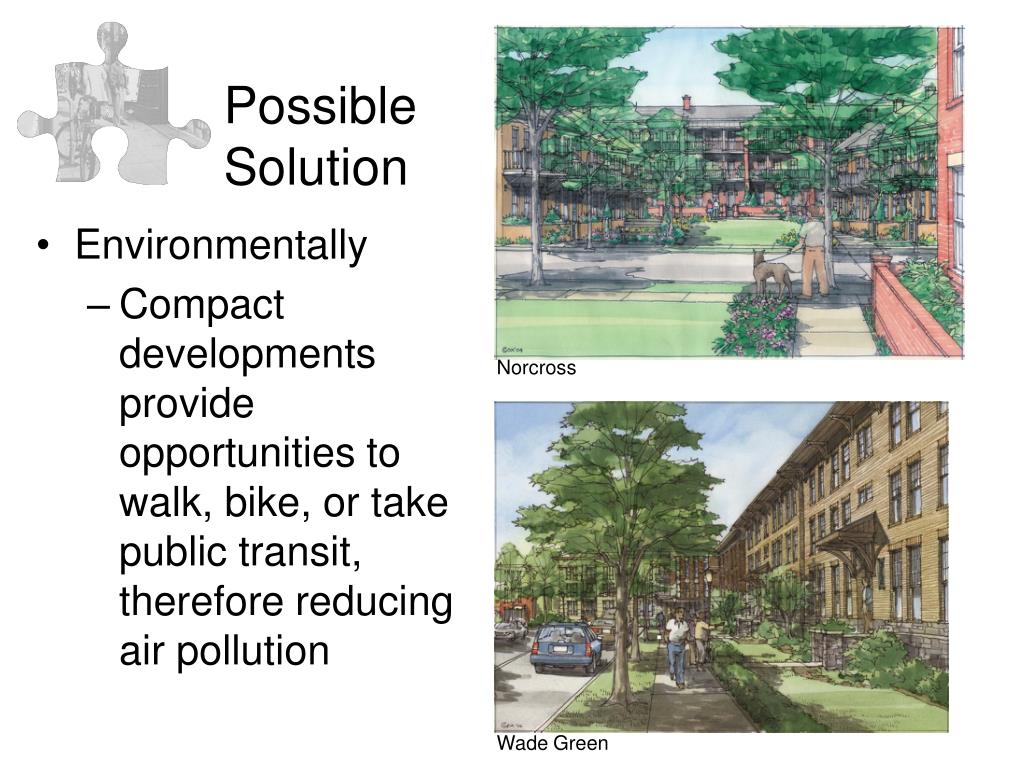 Possible Solution

• Environmentally
– Compact developments provide opportunities to walk, bike, or take public transit, therefore reducing air pollution

Norcross

Wade Green